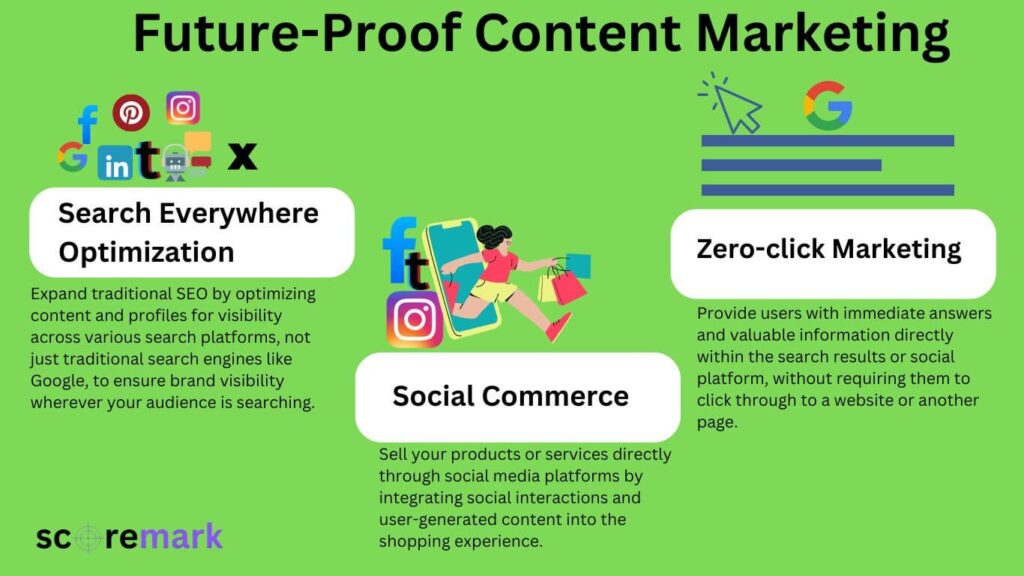 Future-Proof Content Marketing

Search Everywhere Optimization

Expand traditional SEO by optimizing content and profiles for visibility across various search platforms, not just traditional search engines like Google, to ensure brand visibility wherever your audience is searching.

Social Commerce

Sell your products or services directly through social media platforms by integrating social interactions and user-generated content into the shopping experience.

Zero-click Marketing

Provide users with immediate answers and valuable information directly within the search results or social platform, without requiring them to click through to a website or another page.

scoremark